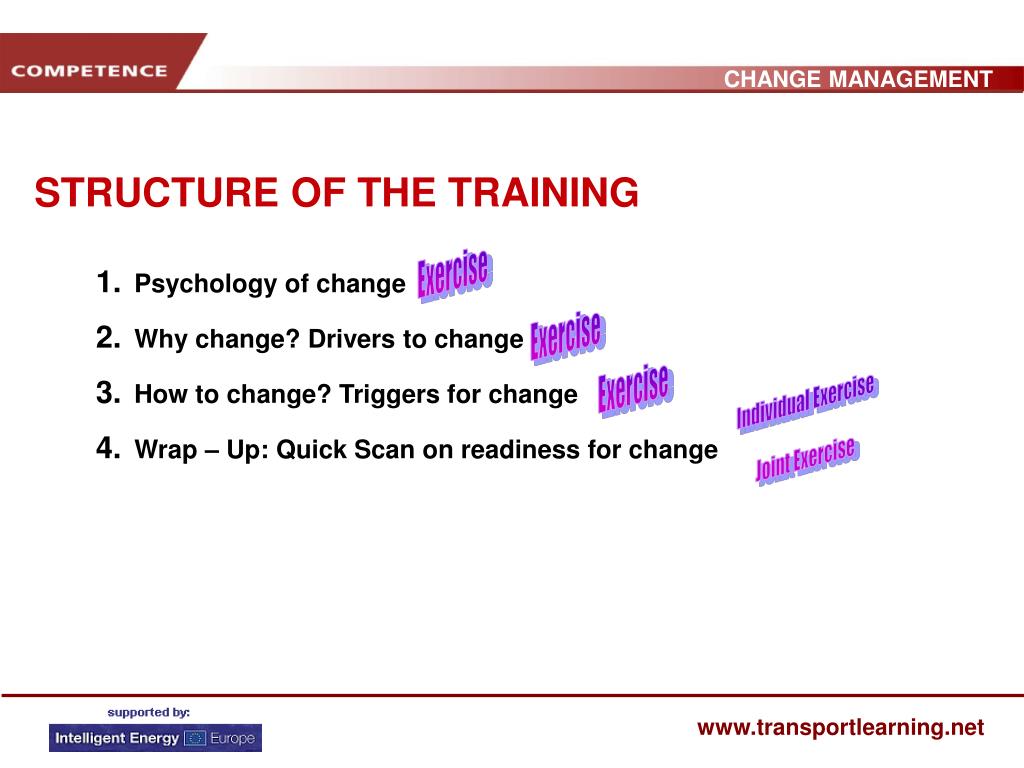 COMPETENCE

CHANGE MANAGEMENT

STRUCTURE OF THE TRAINING

1. Psychology of change Exercise

2. Why change? Drivers to change Exercise

3. How to change? Triggers for change Exercise

4. Wrap – Up: Quick Scan on readiness for change

Individual Exercise

Joint Exercise

supported by:

Intelligent Energy Europe

www.transportlearning.net